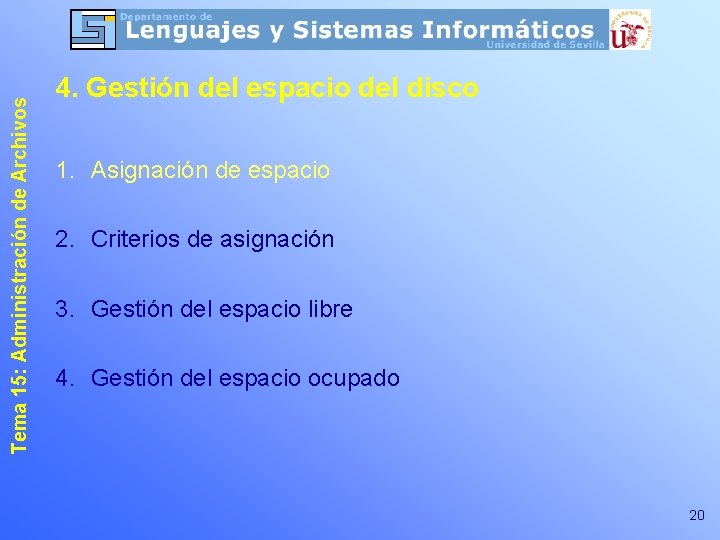 Departamento de
Lenguajes y Sistemas Informáticos
Universidad de Sevilla

Tema 15: Administración de Archivos

4. Gestión del espacio del disco

1. Asignación de espacio

2. Criterios de asignación

3. Gestión del espacio libre

4. Gestión del espacio ocupado

20